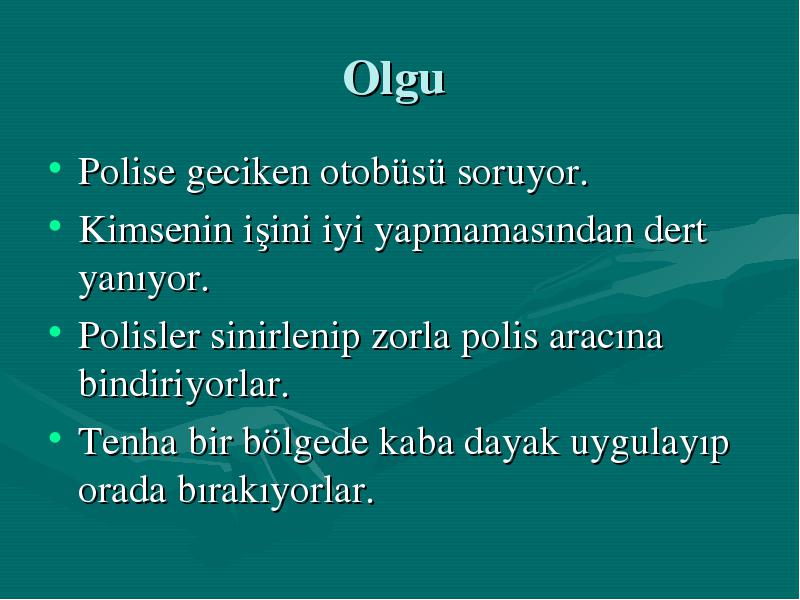 Olgu

• Polise geciken otobüsü soruyor.
• Kimsenin işini iyi yapmamasından dert yanıyor.
• Polisler sinirlenip zorla polis aracına bindiriyorlar.
• Tenha bir bölgede kaba dayak uygulayıp orada bırakıyorlar.